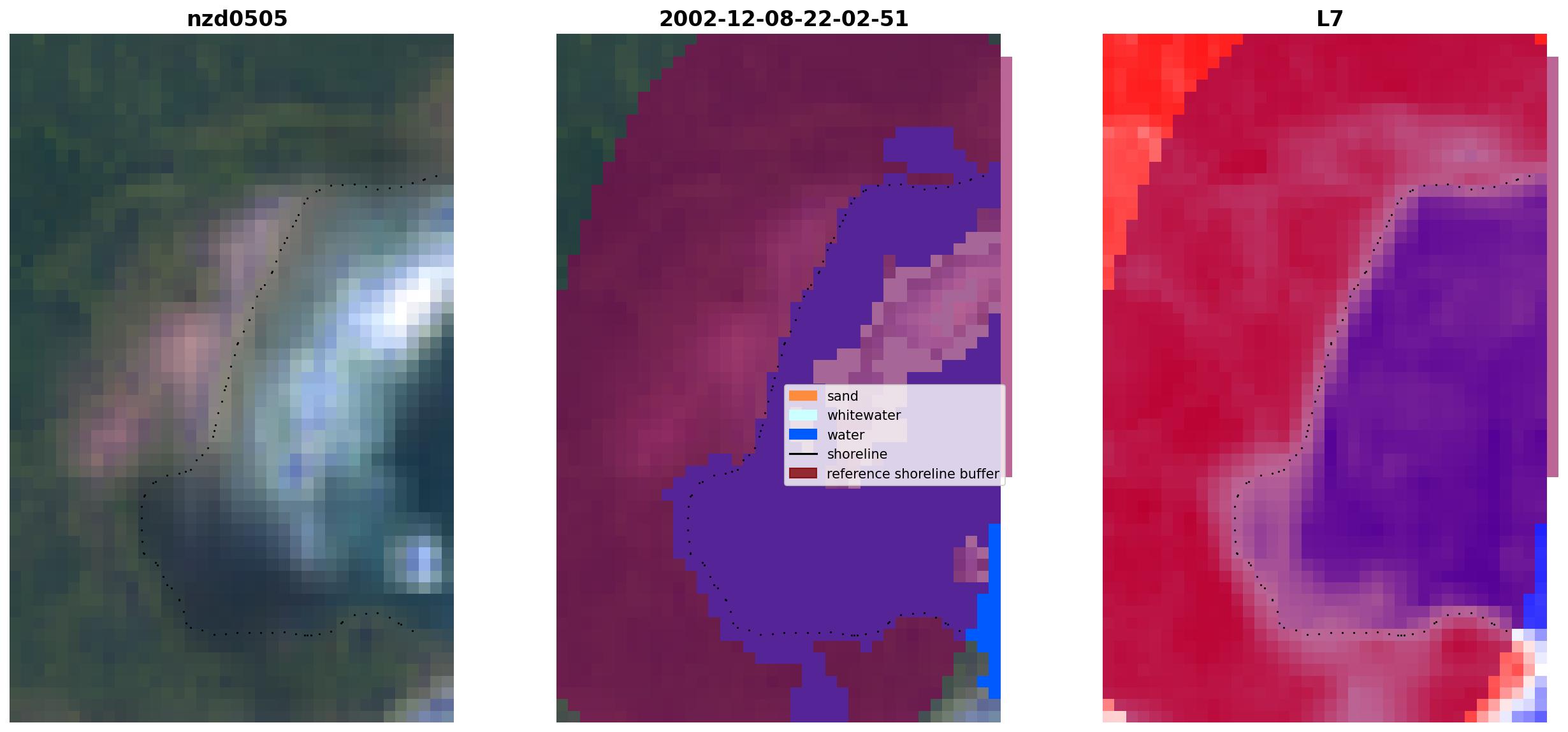 nzd0505

2002-12-08-22-02-51

L7

sand
whitewater
water
shoreline
reference shoreline buffer